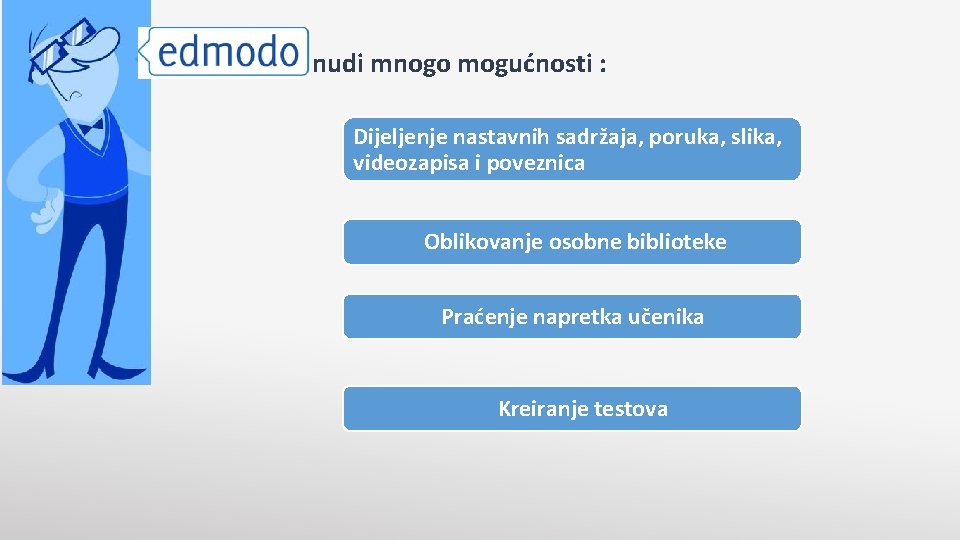 edmodo nudi mnogo mogućnosti :

Dijeljenje nastavnih sadržaja, poruka, slika, videozapisa i poveznica

Oblikovanje osobne biblioteke

Praćenje napretka učenika

Kreiranje testova